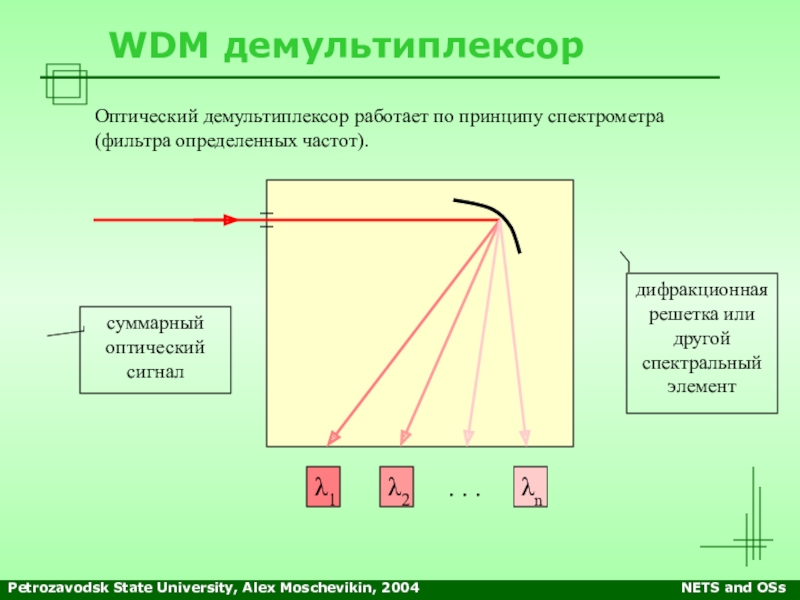 WDM демультиплексор

Оптический демультиплексор работает по принципу спектрометра (фильтра определенных частот).

суммарный оптический сигнал

дифракционная решетка или другой спектральный элемент

$\lambda_1$ $\lambda_2$ . . . $\lambda_n$

Petrozavodsk State University, Alex Moschevikin, 2004

NETS and OSs